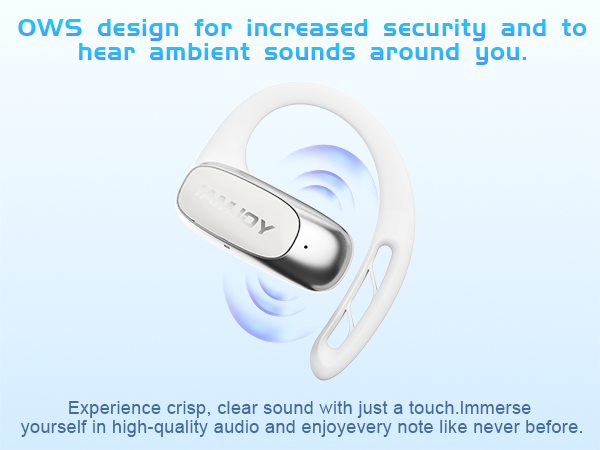 OWS design for increased security and to hear ambient sounds around you.

IAMJOY

Experience crisp, clear sound with just a touch.Immerse yourself in high-quality audio and enjoyevery note like never before.